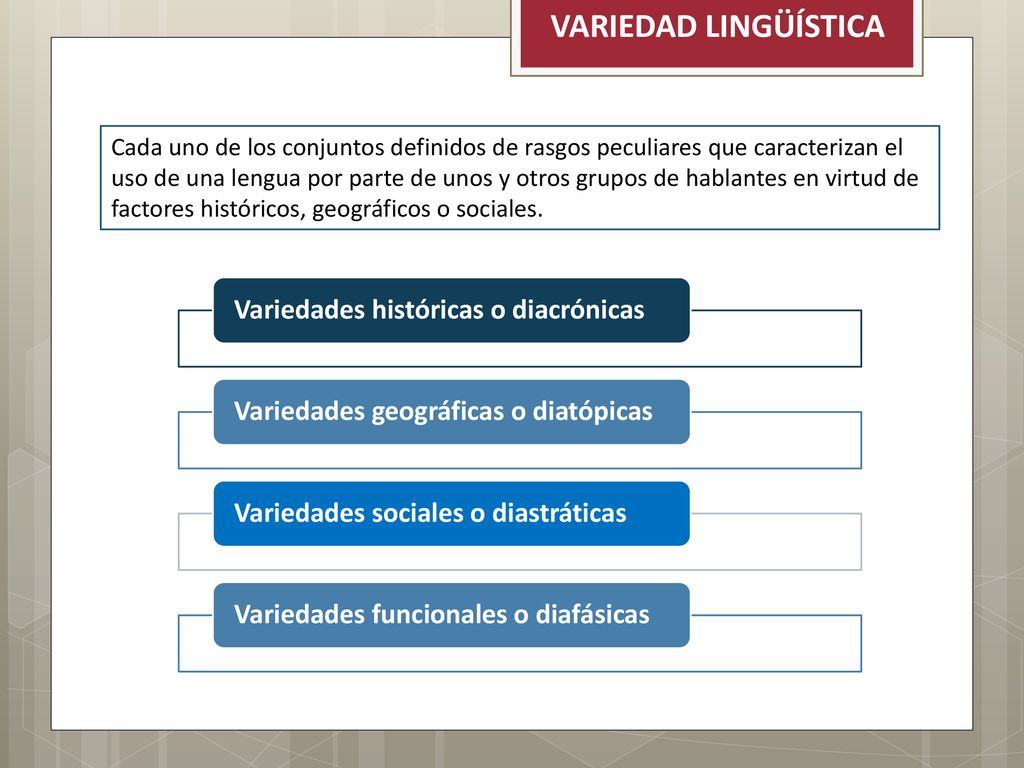 VARIEDAD LINGÜÍSTICA

Cada uno de los conjuntos definidos de rasgos peculiares que caracterizan el uso de una lengua por parte de unos y otros grupos de hablantes en virtud de factores históricos, geográficos o sociales.

Variedades históricas o diacrónicas

Variedades geográficas o diatópicas

Variedades sociales o diastráticas

Variedades funcionales o diafásicas